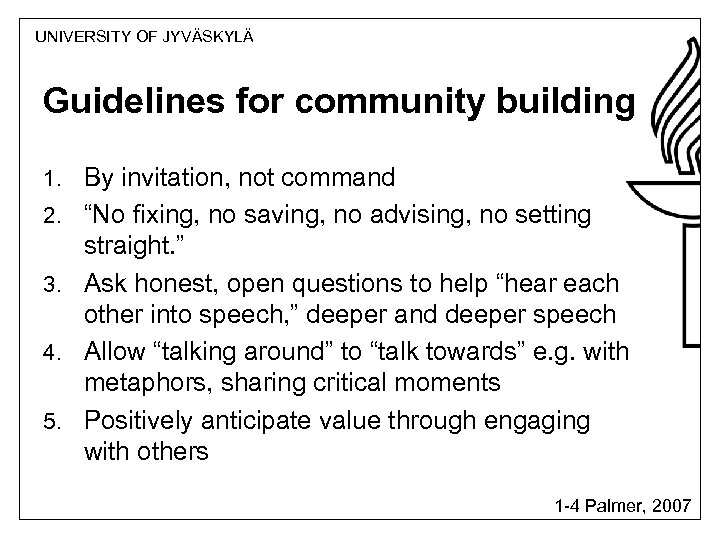 UNIVERSITY OF JYVÄSKYLÄ

Guidelines for community building

1. By invitation, not command
2. “No fixing, no saving, no advising, no setting straight.”
3. Ask honest, open questions to help “hear each other into speech,” deeper and deeper speech
4. Allow “talking around” to “talk towards” e.g. with metaphors, sharing critical moments
5. Positively anticipate value through engaging with others

1-4 Palmer, 2007